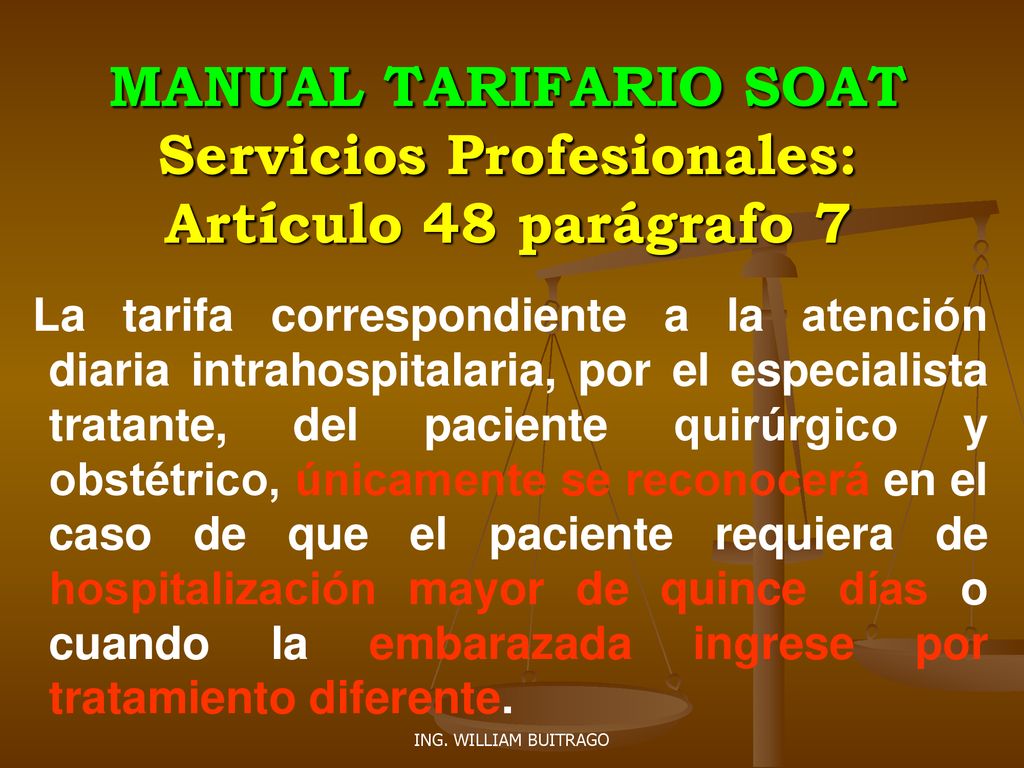 MANUAL TARIFARIO SOAT
Servicios Profesionales:
Artículo 48 parágrafo 7

La tarifa correspondiente a la atención diaria intrahospitalaria, por el especialista tratante, del paciente quirúrgico y obstétrico, únicamente se reconocerá en el caso de que el paciente requiera de hospitalización mayor de quince días o cuando la embarazada ingrese por tratamiento diferente.

ING. WILLIAM BUITRAGO